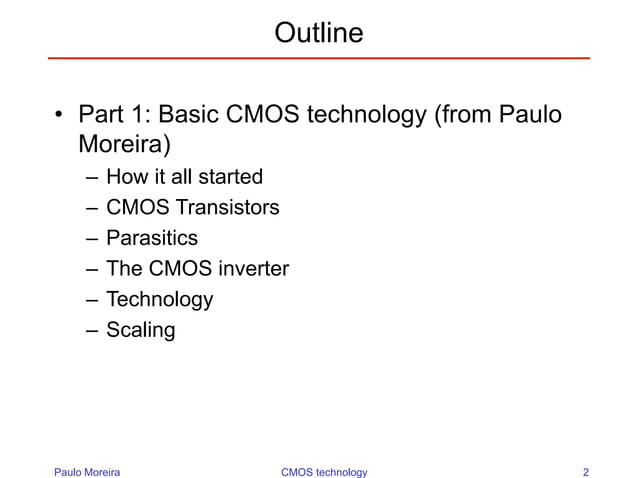 Outline

• Part 1: Basic CMOS technology (from Paulo Moreira)
  – How it all started
  – CMOS Transistors
  – Parasitics
  – The CMOS inverter
  – Technology
  – Scaling

Paulo Moreira CMOS technology 2